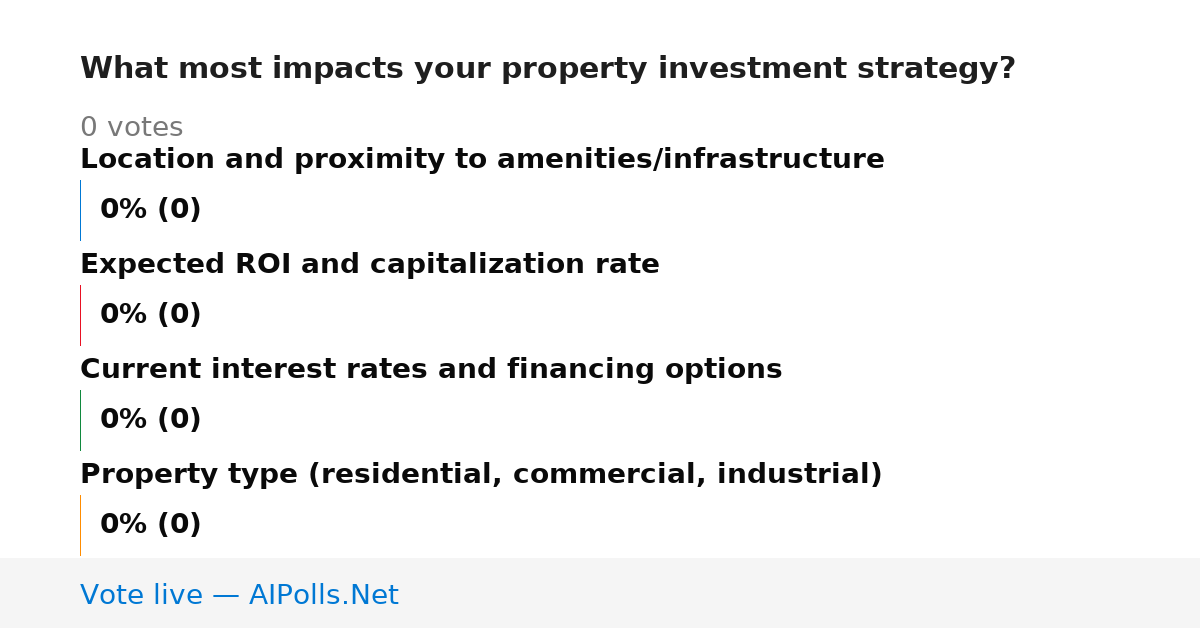 What most impacts your property investment strategy?

0 votes

Location and proximity to amenities/infrastructure

0% (0)

Expected ROI and capitalization rate

0% (0)

Current interest rates and financing options

0% (0)

Property type (residential, commercial, industrial)

0% (0)

Vote live — AIPolls.Net